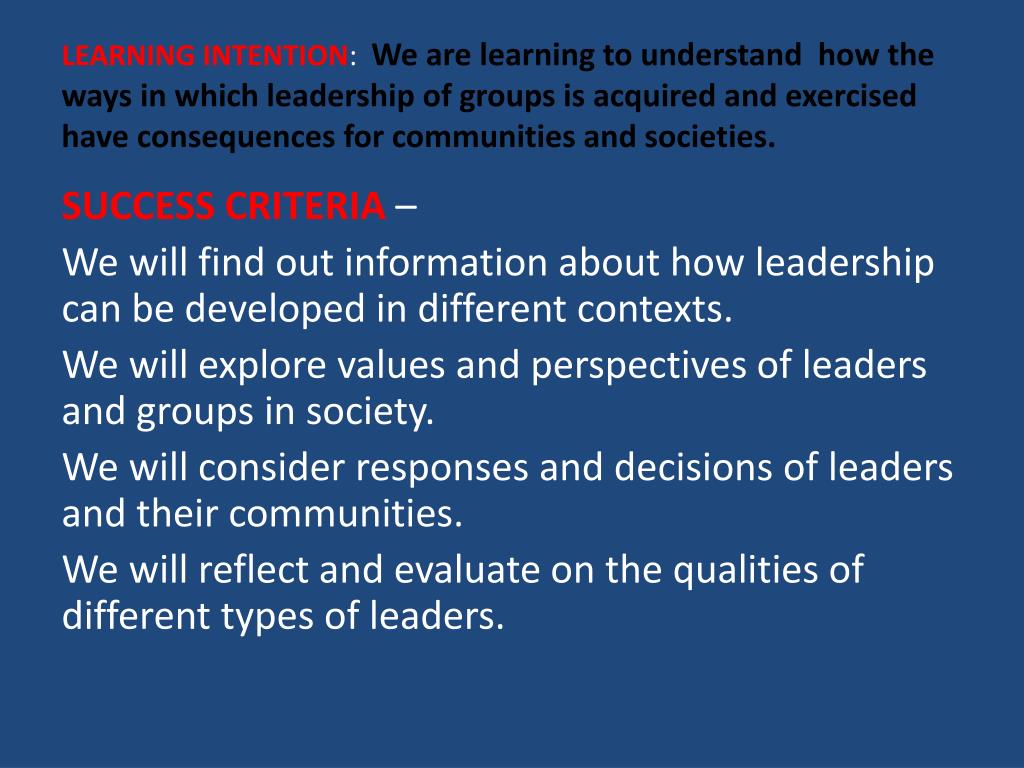 LEARNING INTENTION: We are learning to understand how the ways in which leadership of groups is acquired and exercised have consequences for communities and societies.

SUCCESS CRITERIA –

We will find out information about how leadership can be developed in different contexts.

We will explore values and perspectives of leaders and groups in society.

We will consider responses and decisions of leaders and their communities.

We will reflect and evaluate on the qualities of different types of leaders.